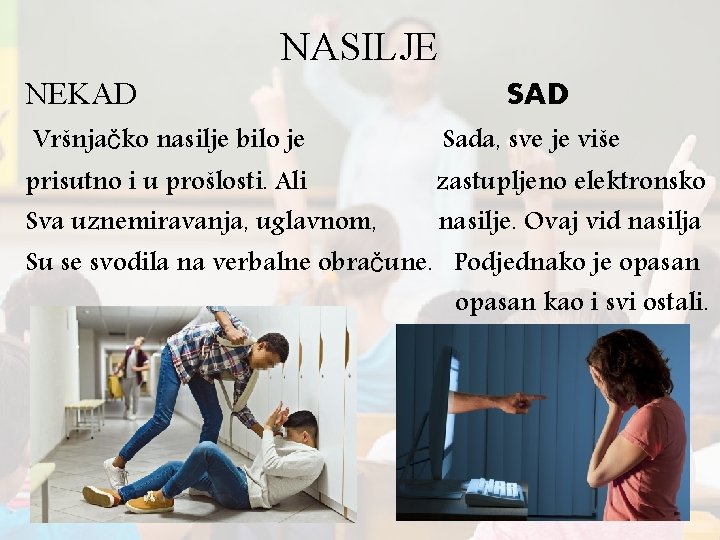 NASILJE

NEKAD

Vršnjačko nasilje bilo je prisutno i u prošlosti. Ali Sva uznemiravanja, uglavnom, Su se svodila na verbalne obračune.

SAD

Sada, sve je više zastupljeno elektronsko nasilje. Ovaj vid nasilja Podjednako je opasan opasan kao i svi ostali.